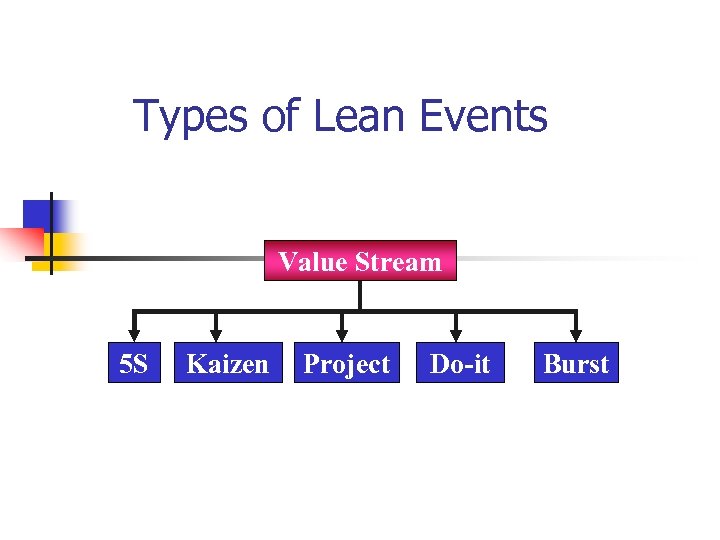 Types of Lean Events

Value Stream

5S

Kaizen

Project

Do-it

Burst